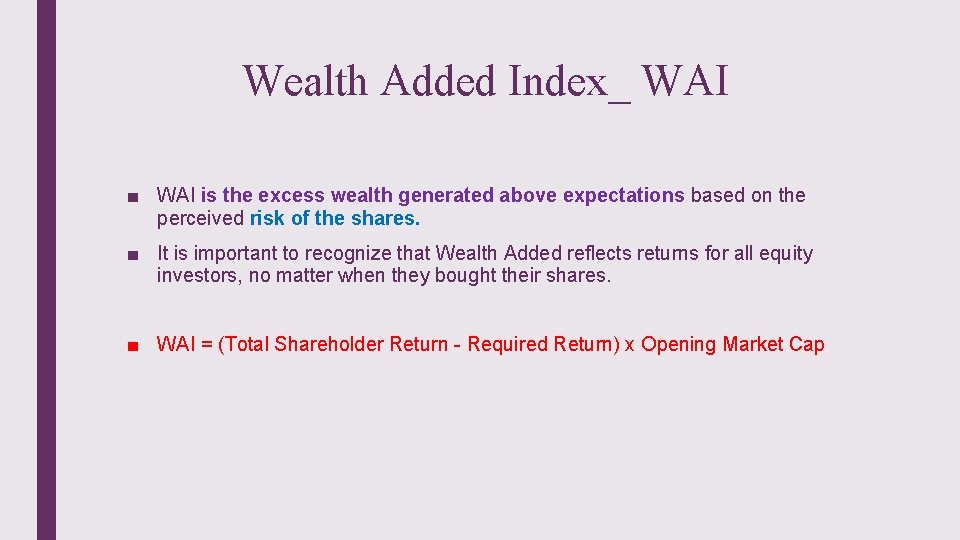 Wealth Added Index_ WAI

■ WAI is the excess wealth generated above expectations based on the perceived risk of the shares.

■ It is important to recognize that Wealth Added reflects returns for all equity investors, no matter when they bought their shares.

■ WAI = (Total Shareholder Return - Required Return) x Opening Market Cap